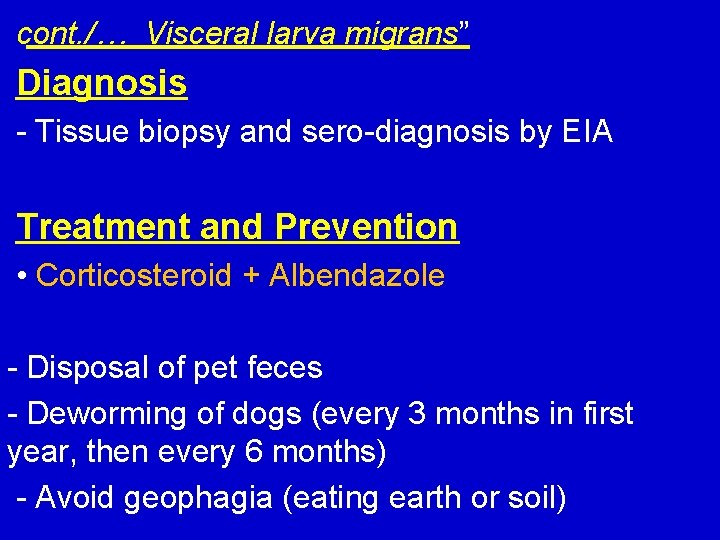 cont./… Visceral larva migrans”

Diagnosis

- Tissue biopsy and sero-diagnosis by EIA

Treatment and Prevention

• Corticosteroid + Albendazole

- Disposal of pet feces

- Deworming of dogs (every 3 months in first year, then every 6 months)

- Avoid geophagia (eating earth or soil)